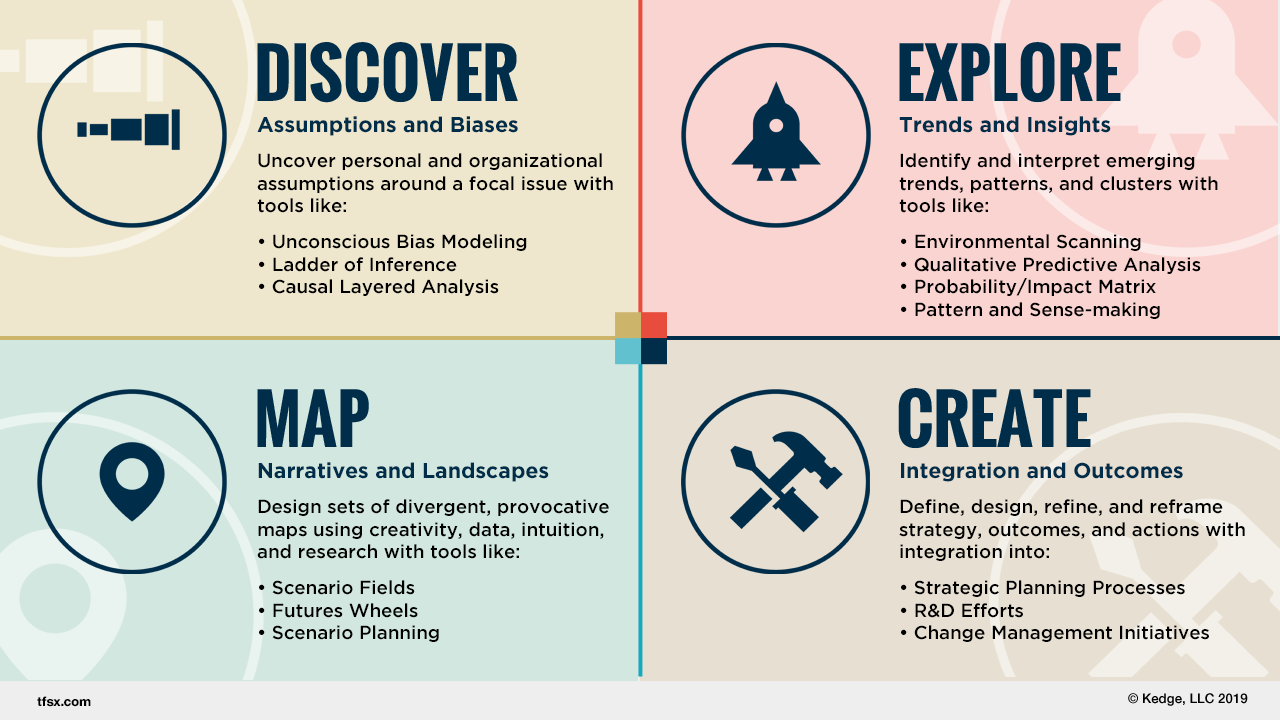 DISCOVER
Assumptions and Biases

Uncover personal and organizational assumptions around a focal issue with tools like:

• Unconscious Bias Modeling
• Ladder of Inference
• Causal Layered Analysis

EXPLORE
Trends and Insights

Identify and interpret emerging trends, patterns, and clusters with tools like:

• Environmental Scanning
• Qualitative Predictive Analysis
• Probability/Impact Matrix
• Pattern and Sense-making

MAP
Narratives and Landscapes

Design sets of divergent, provocative maps using creativity, data, intuition, and research with tools like:

• Scenario Fields
• Futures Wheels
• Scenario Planning

CREATE
Integration and Outcomes

Define, design, refine, and reframe strategy, outcomes, and actions with integration into:

• Strategic Planning Processes
• R&D Efforts
• Change Management Initiatives

tfsx.com

© Kedge, LLC 2019